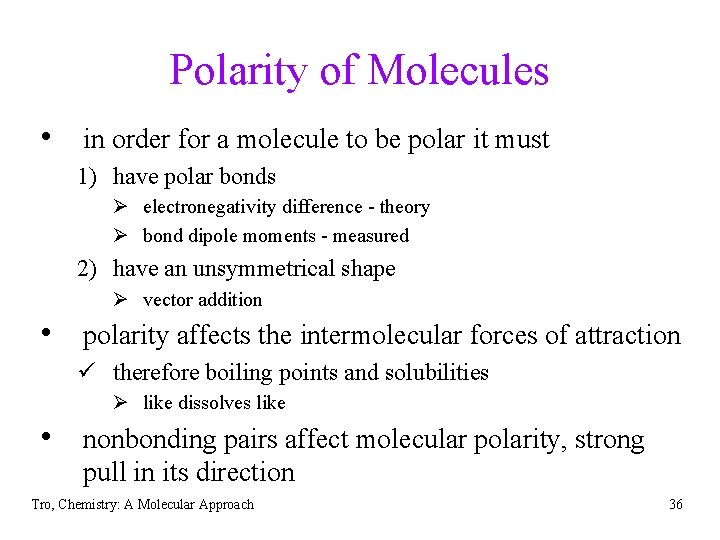 Polarity of Molecules

• in order for a molecule to be polar it must

1) have polar bonds

➢ electronegativity difference - theory

➢ bond dipole moments - measured

2) have an unsymmetrical shape

➢ vector addition

• polarity affects the intermolecular forces of attraction

✓ therefore boiling points and solubilities

➢ like dissolves like

• nonbonding pairs affect molecular polarity, strong pull in its direction

Tro, Chemistry: A Molecular Approach

36